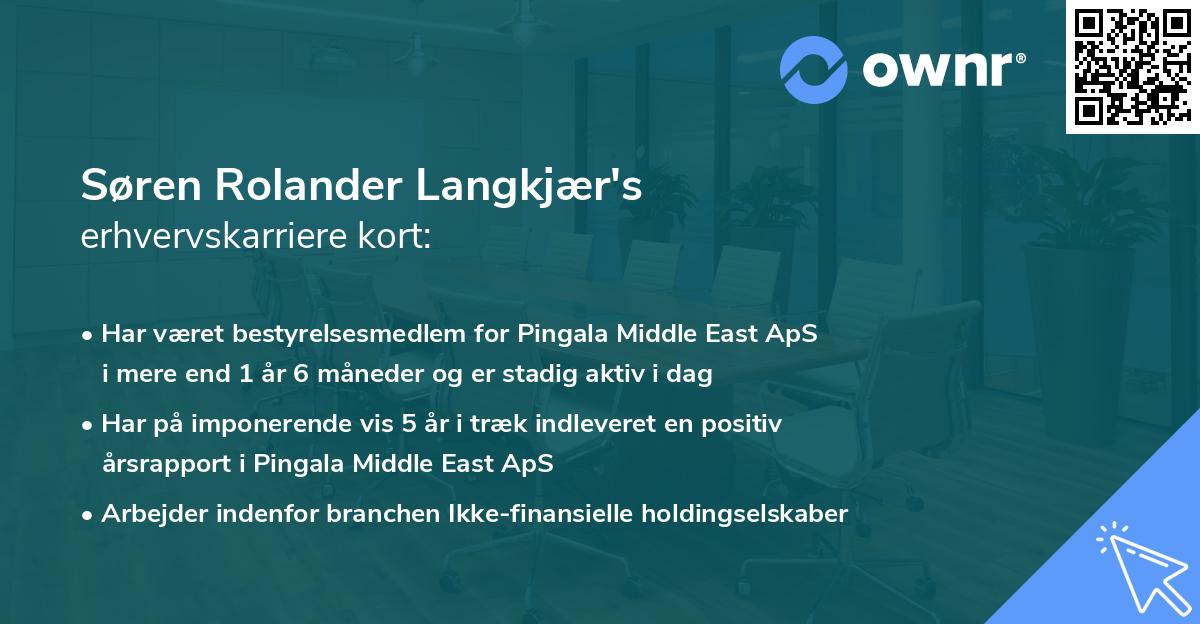 ownr®

Søren Rolander Langkjær's
erhvervskarriere kort:

• Har været bestyrelsesmedlem for Pingala Middle East ApS i mere end 1 år 6 måneder og er stadig aktiv i dag

• Har på imponerende vis 5 år i træk indleveret en positiv årsrapport i Pingala Middle East ApS

• Arbejder indenfor branchen Ikke-finansielle holdingselskaber